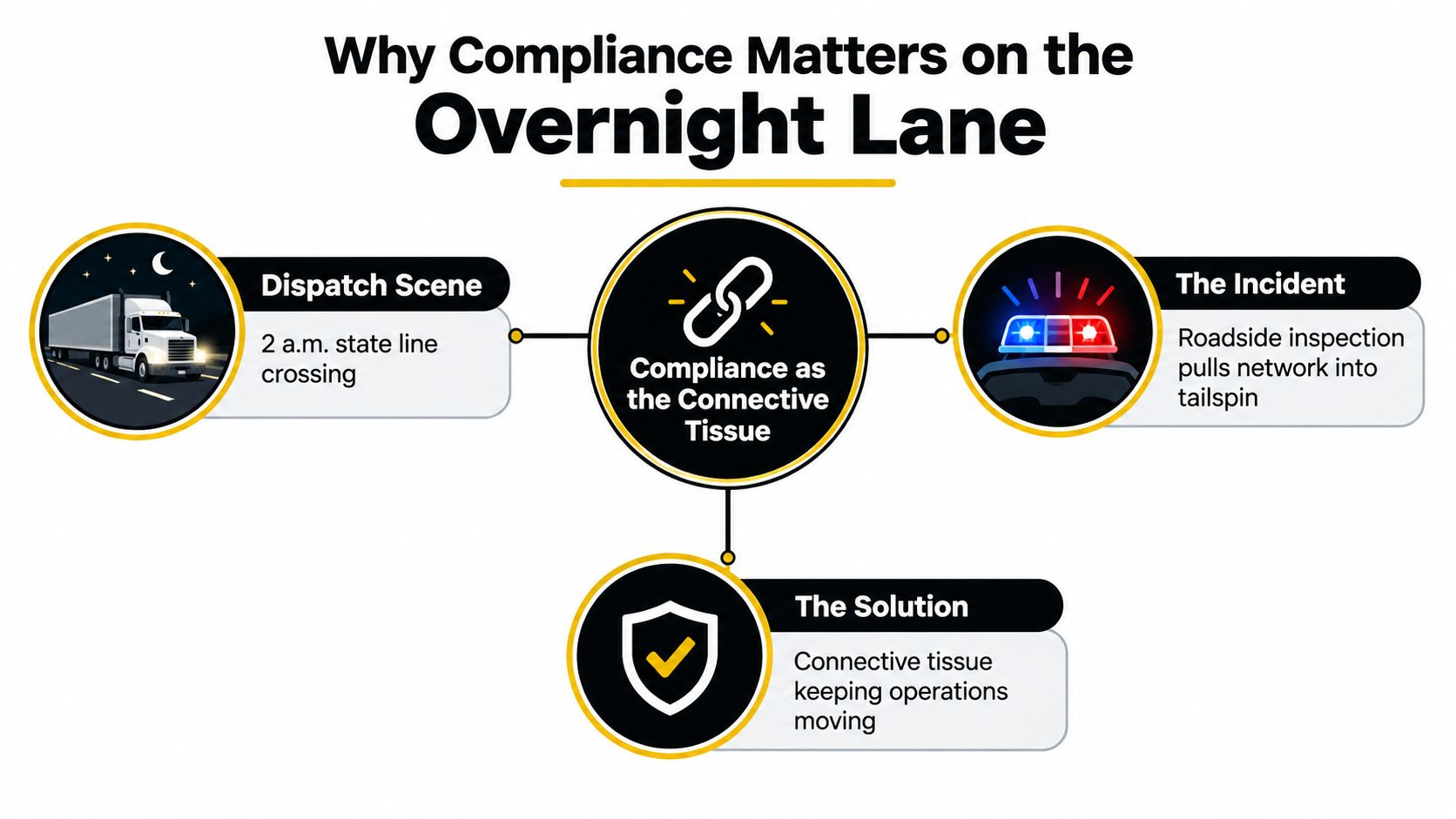 Why Compliance Matters on the
Overnight Lane

Dispatch Scene
2 a.m. state line crossing

Compliance as the Connective Tissue

The Incident
Roadside inspection pulls network into tailspin

The Solution
Connective tissue keeping operations moving